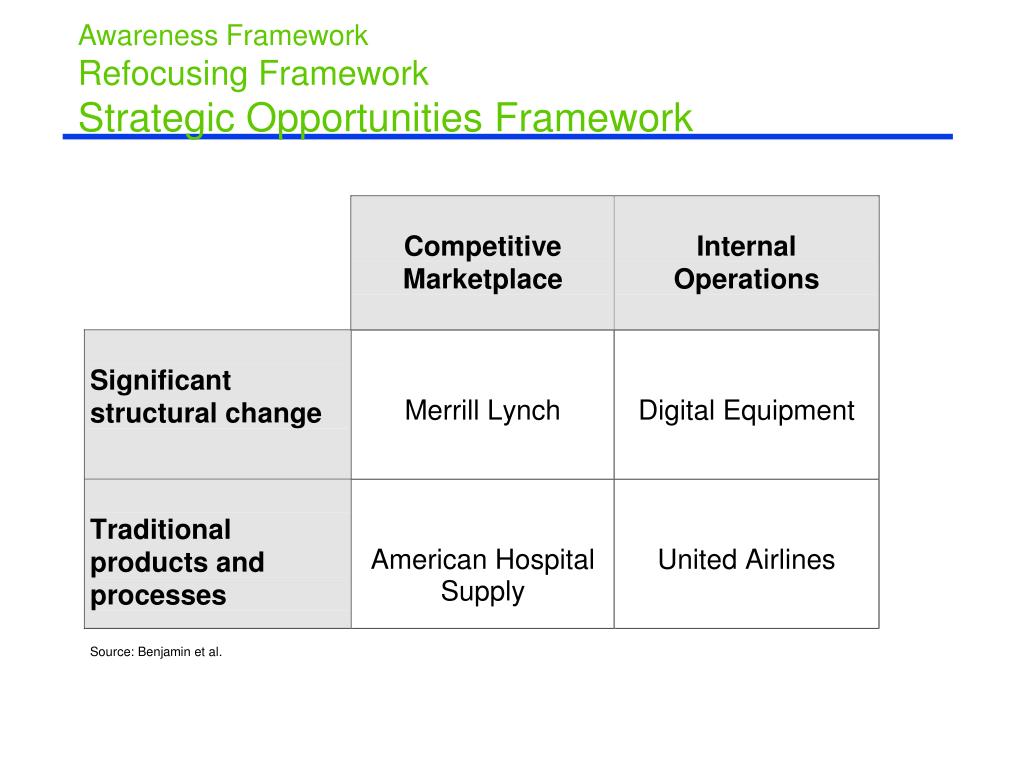 Awareness Framework
Refocusing Framework
Strategic Opportunities Framework

| | Competitive Marketplace | Internal Operations |
|---|---|---|
| Significant structural change | Merrill Lynch | Digital Equipment |
| Traditional products and processes | American Hospital Supply | United Airlines |

Source: Benjamin et al.